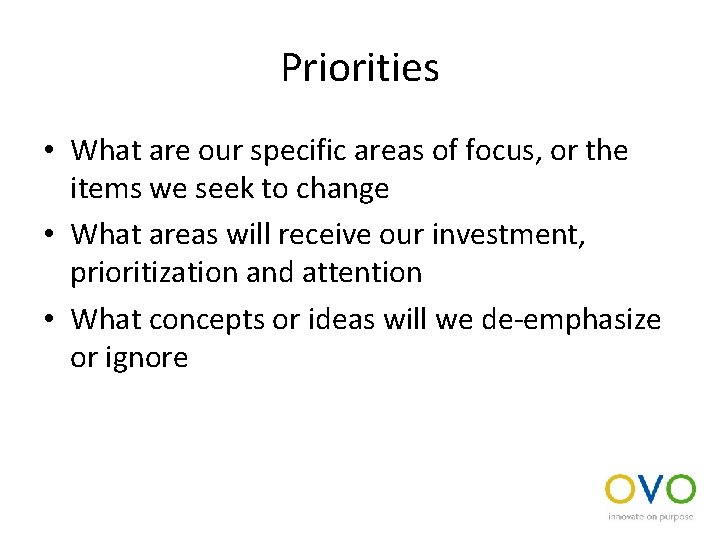 Priorities

• What are our specific areas of focus, or the items we seek to change

• What areas will receive our investment, prioritization and attention

• What concepts or ideas will we de-emphasize or ignore

OVO
innovate on purpose